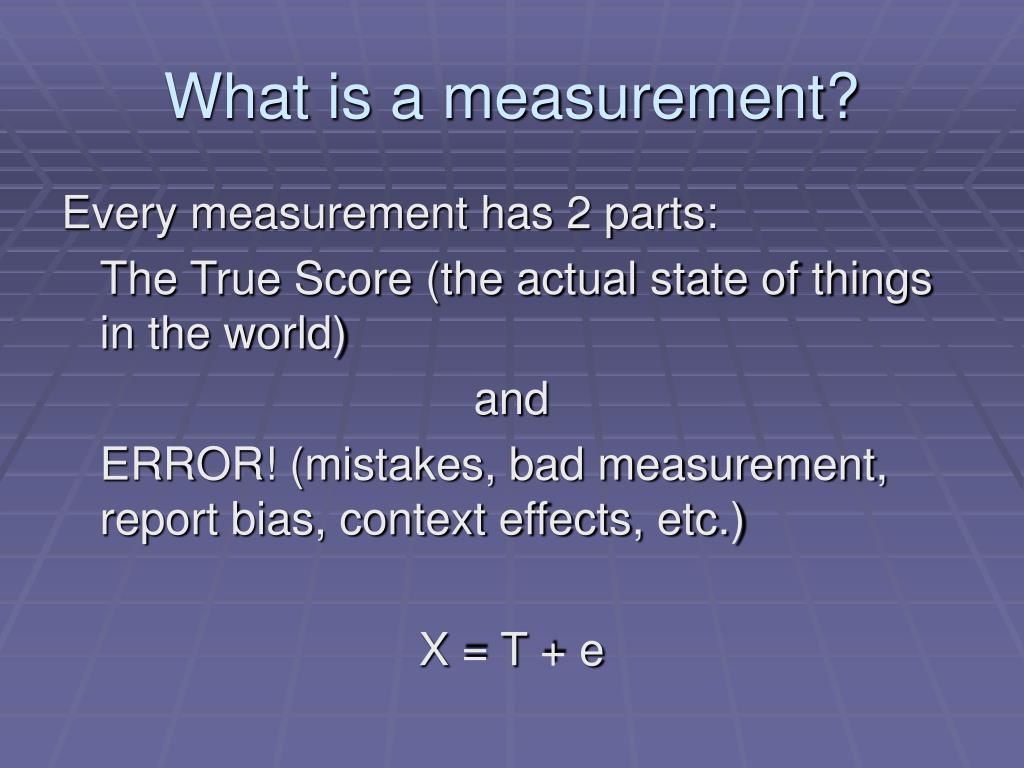 What is a measurement?

Every measurement has 2 parts:

The True Score (the actual state of things in the world)

and

ERROR! (mistakes, bad measurement, report bias, context effects, etc.)

$X = T + e$